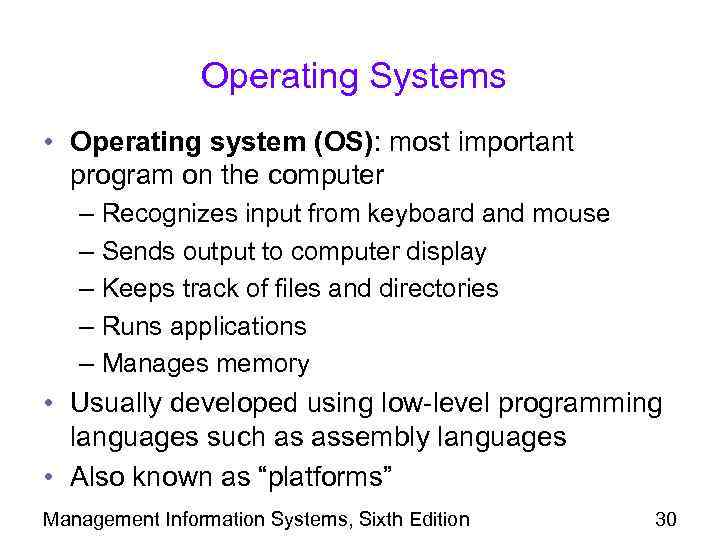 Operating Systems

• Operating system (OS): most important program on the computer
– Recognizes input from keyboard and mouse
– Sends output to computer display
– Keeps track of files and directories
– Runs applications
– Manages memory
• Usually developed using low-level programming languages such as assembly languages
• Also known as “platforms”

Management Information Systems, Sixth Edition 30